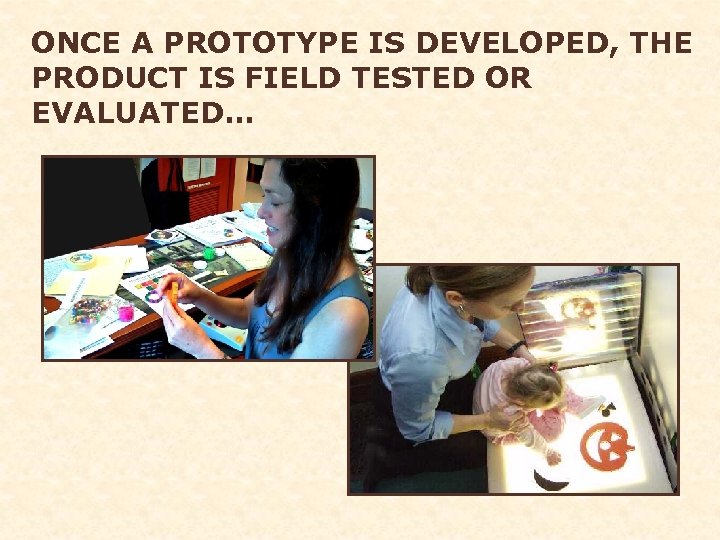 ONCE A PROTOTYPE IS DEVELOPED, THE PRODUCT IS FIELD TESTED OR EVALUATED...